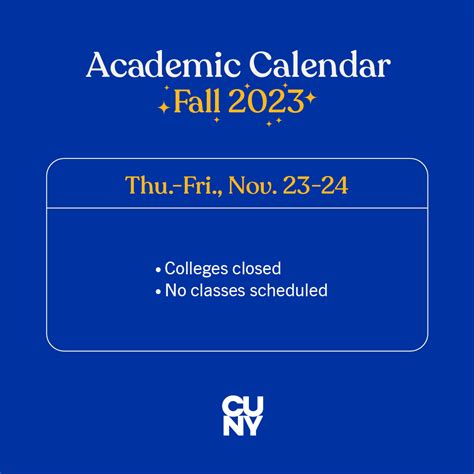 Academic Calendar
Fall 2023

Thu.-Fri., Nov. 23-24

• Colleges closed
• No classes scheduled

CU
NY